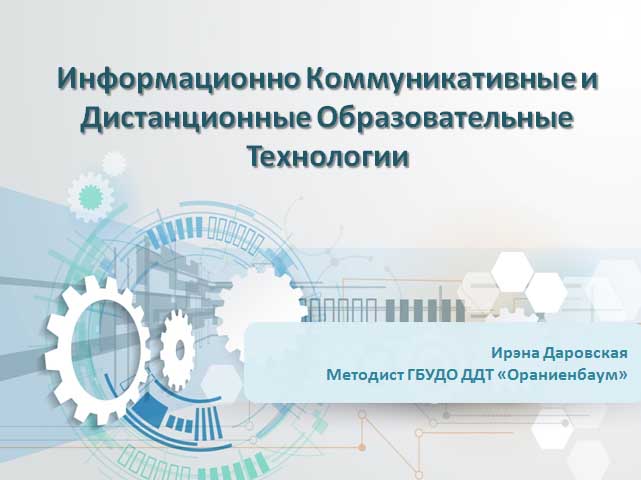 Информационно Коммуникативные и Дистанционные Образовательные Технологии

Ирэна Даровская
Методист ГБУДО ДДТ «Ораниенбаум»